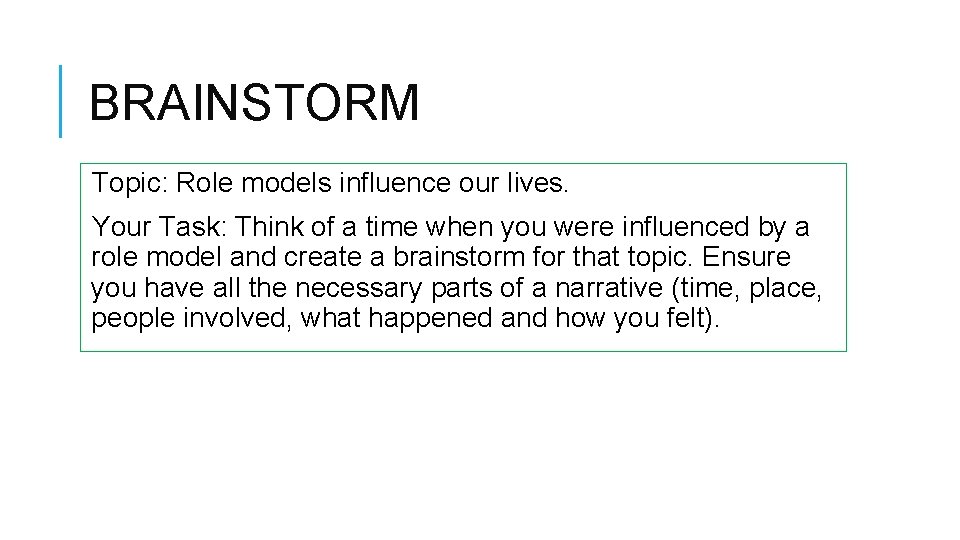 BRAINSTORM

Topic: Role models influence our lives.

Your Task: Think of a time when you were influenced by a role model and create a brainstorm for that topic. Ensure you have all the necessary parts of a narrative (time, place, people involved, what happened and how you felt).